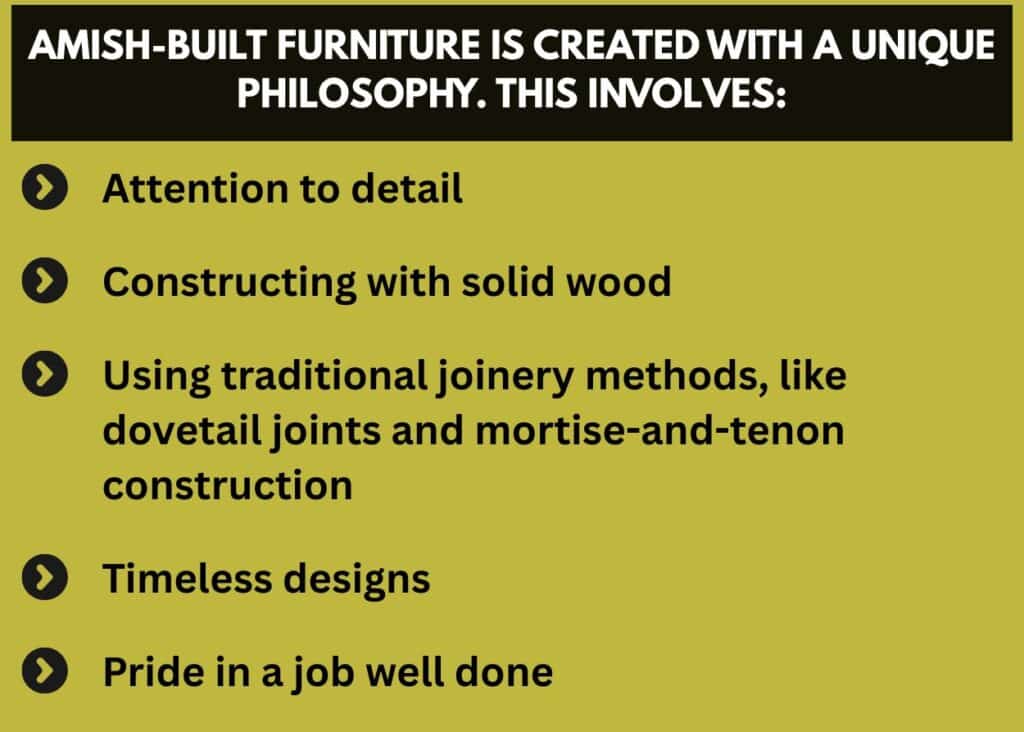 AMISH-BUILT FURNITURE IS CREATED WITH A UNIQUE PHILOSOPHY. THIS INVOLVES:

Attention to detail

Constructing with solid wood

Using traditional joinery methods, like dovetail joints and mortise-and-tenon construction

Timeless designs

Pride in a job well done